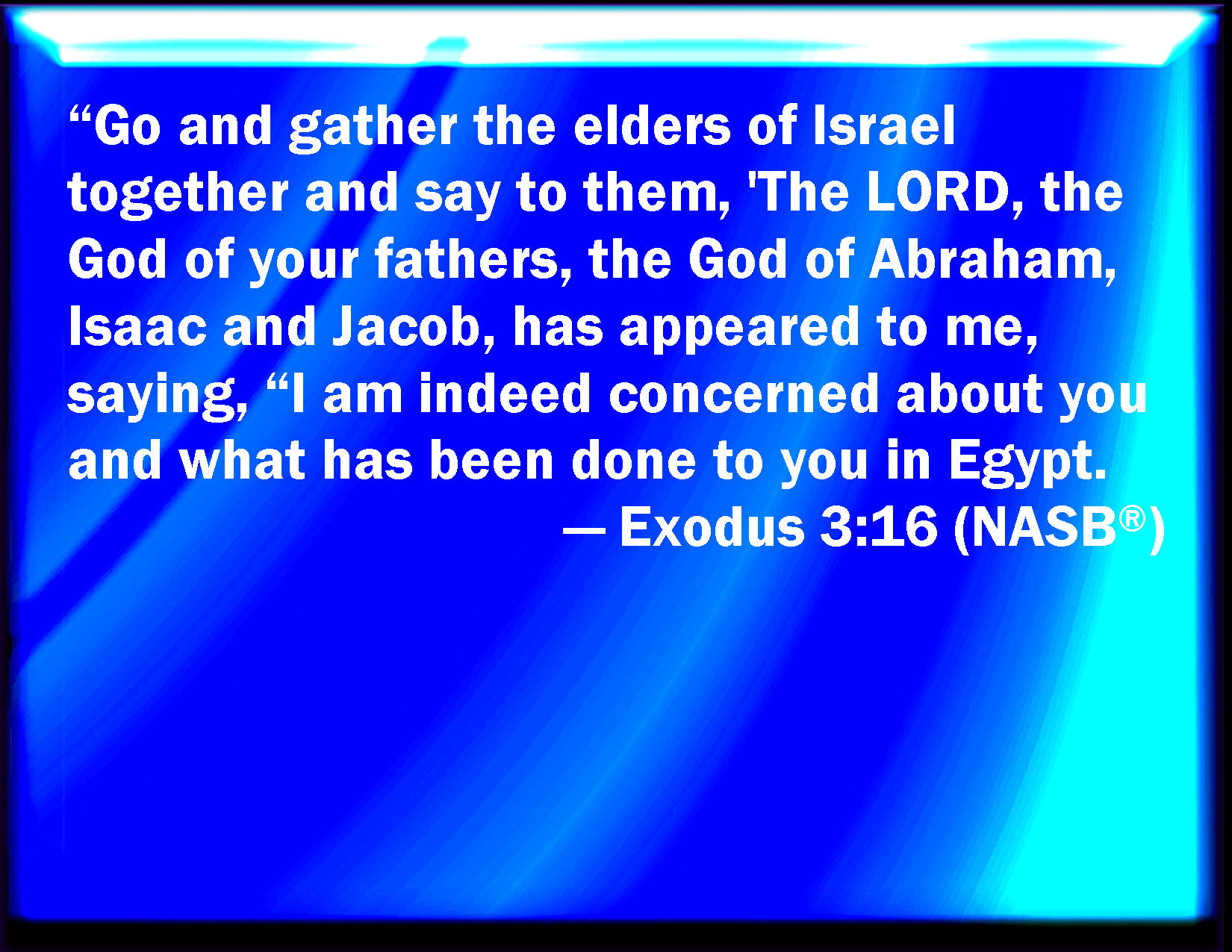 “Go and gather the elders of Israel together and say to them, 'The LORD, the God of your fathers, the God of Abraham, Isaac and Jacob, has appeared to me, saying, “I am indeed concerned about you and what has been done to you in Egypt.

— Exodus 3:16 (NASB®)